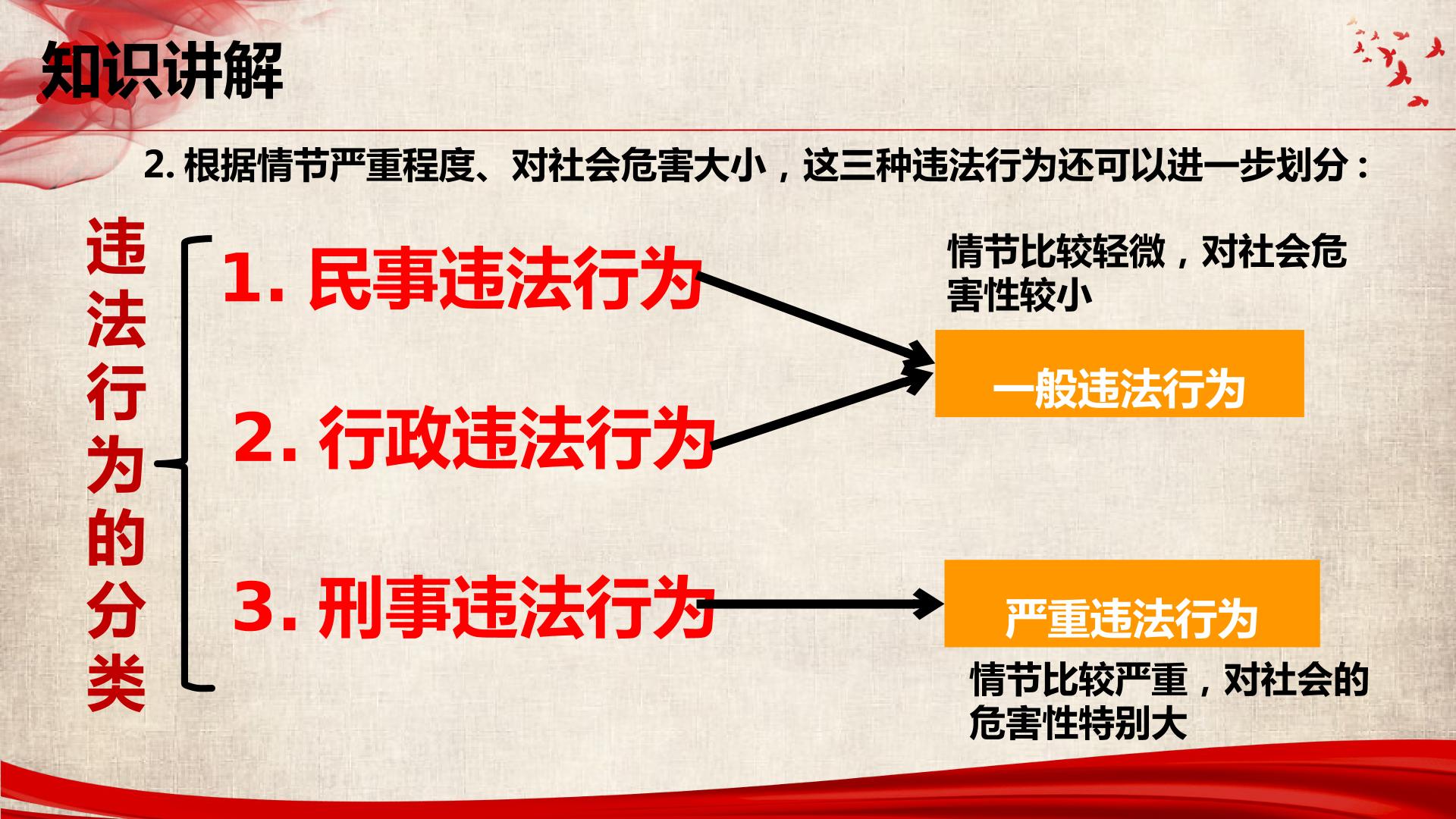 知识讲解

2.根据情节严重程度、对社会危害大小，这三种违法行为还可以进一步划分：

违法行为的分类

1.民事违法行为

2.行政违法行为

3.刑事违法行为

情节比较轻微，对社会危害性较小

一般违法行为

严重违法行为

情节比较严重，对社会的危害性特别大